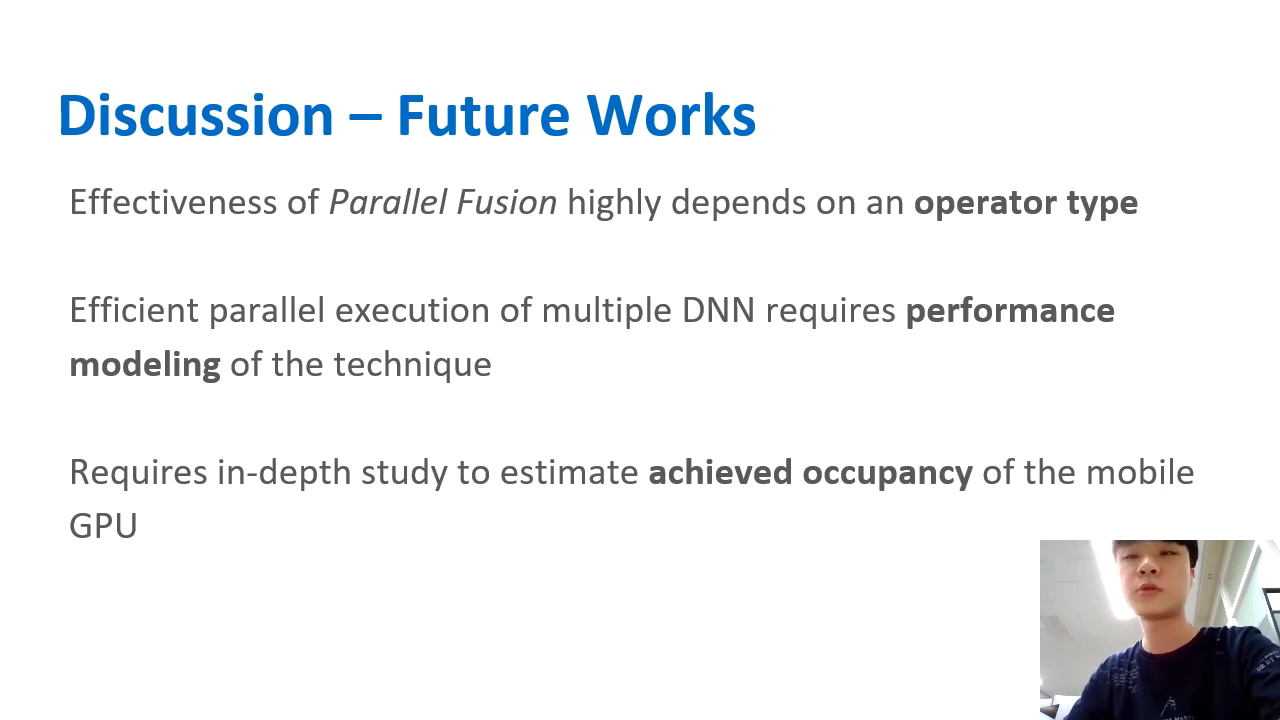 Discussion – Future Works

Effectiveness of Parallel Fusion highly depends on an operator type

Efficient parallel execution of multiple DNN requires performance modeling of the technique

Requires in-depth study to estimate achieved occupancy of the mobile GPU